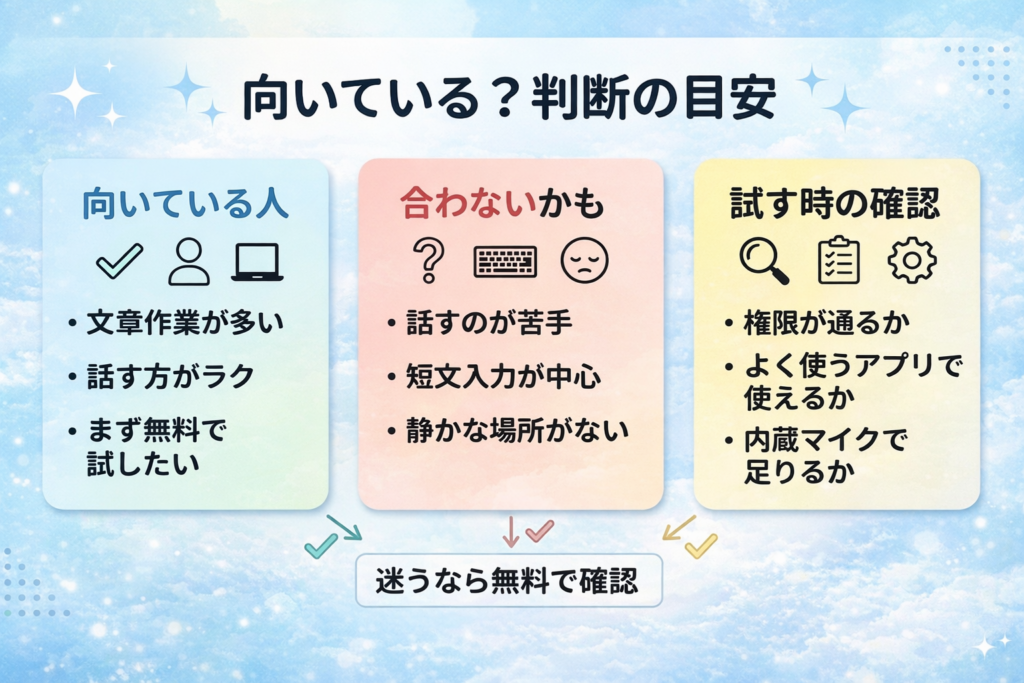 向いている？判断の目安

向いている人

• 文章作業が多い
• 話す方がラク
• まず無料で試したい

合わないかも

• 話すのが苦手
• 短文入力が中心
• 静かな場所がない

試す時の確認

• 権限が通るか
• よく使うアプリで使えるか
• 内蔵マイクで足りるか

迷うなら無料で確認